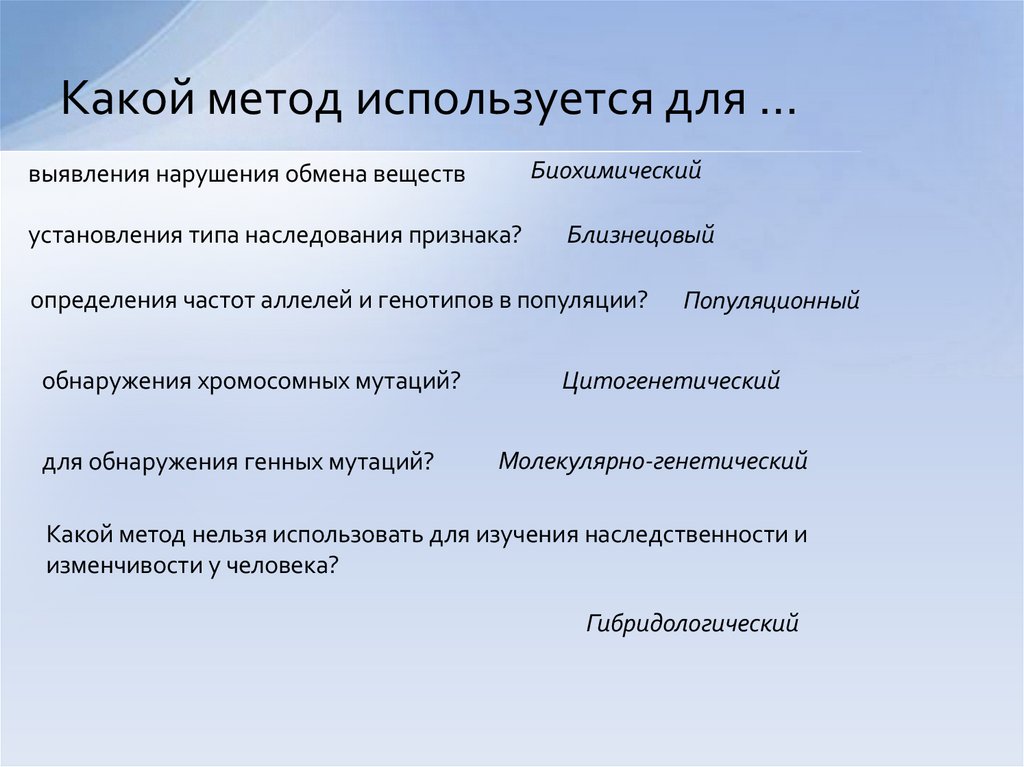 Какой метод используется для …

выявления нарушения обмена веществ Биохимический

установления типа наследования признака? Близнецовый

определения частот аллелей и генотипов в популяции? Популяционный

обнаружения хромосомных мутаций? Цитогенетический

для обнаружения генных мутаций? Молекулярно-генетический

Какой метод нельзя использовать для изучения наследственности и изменчивости у человека?

Гибридологический